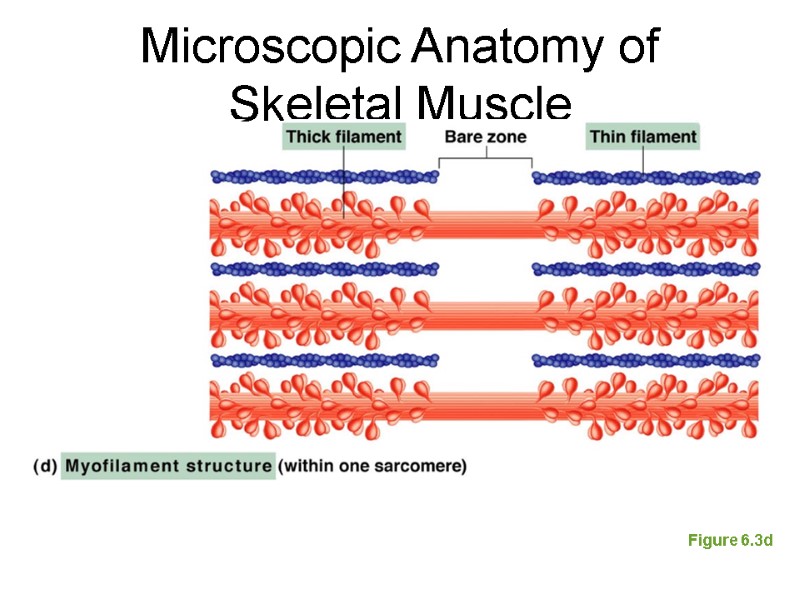 Microscopic Anatomy of Skeletal Muscle

Thick filament

Bare zone

Thin filament

(d) Myofilament structure (within one sarcomere)

Figure 6.3d